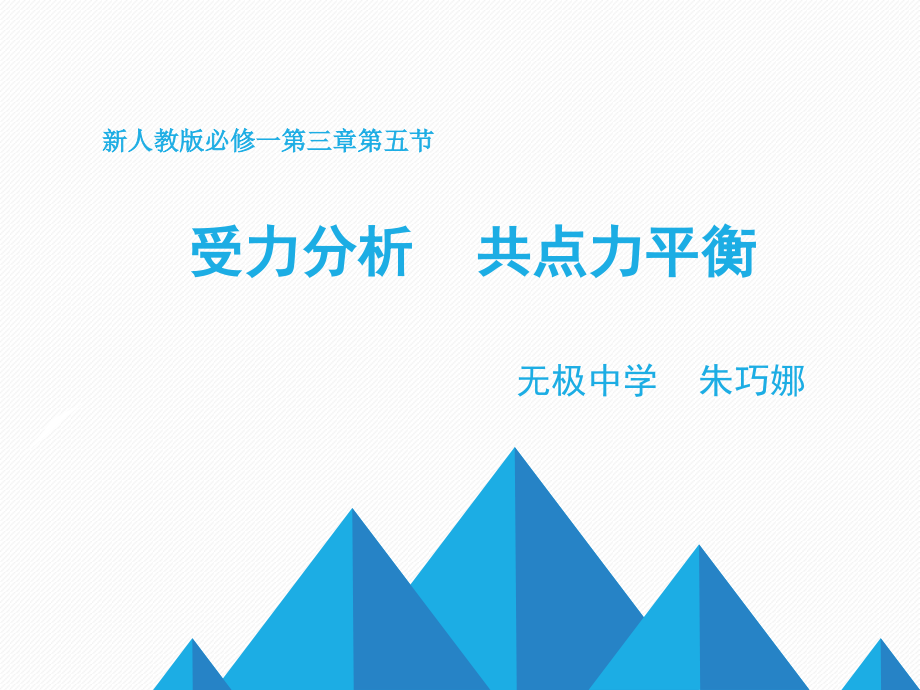 新人教版必修一第三章第五节

受力分析　共点力平衡

无极中学　朱巧娜